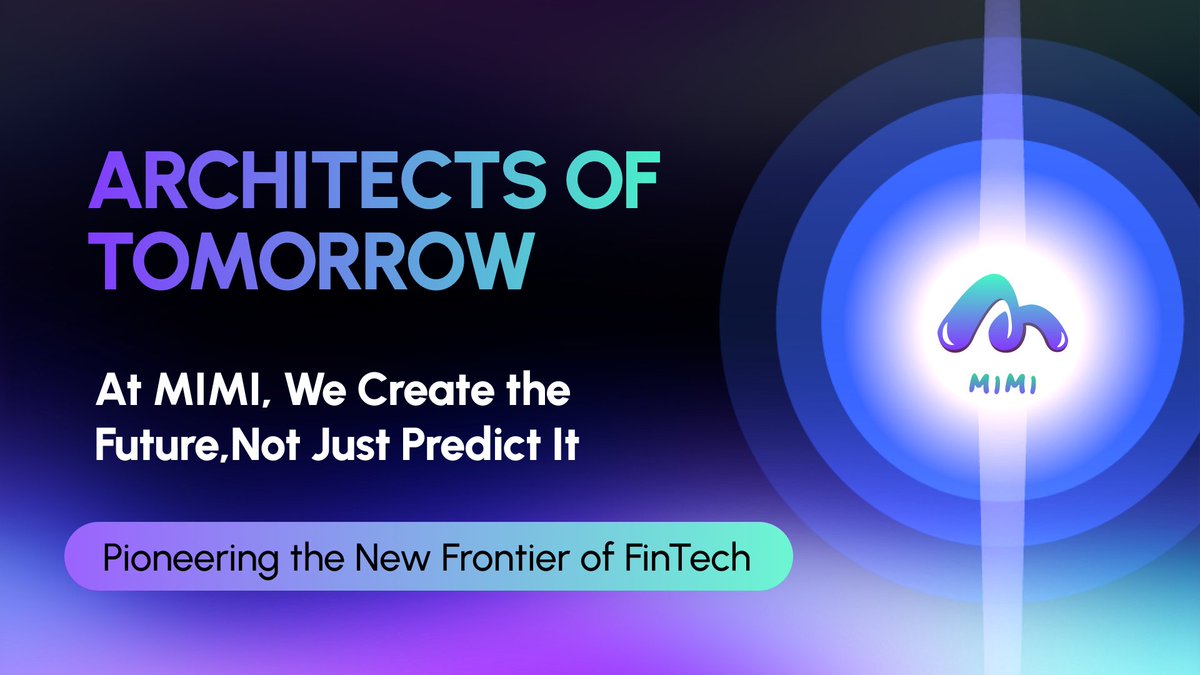 ARCHITECTS OF TOMORROW

At MIMI, We Create the Future,Not Just Predict It

Pioneering the New Frontier of FinTech

MIMI